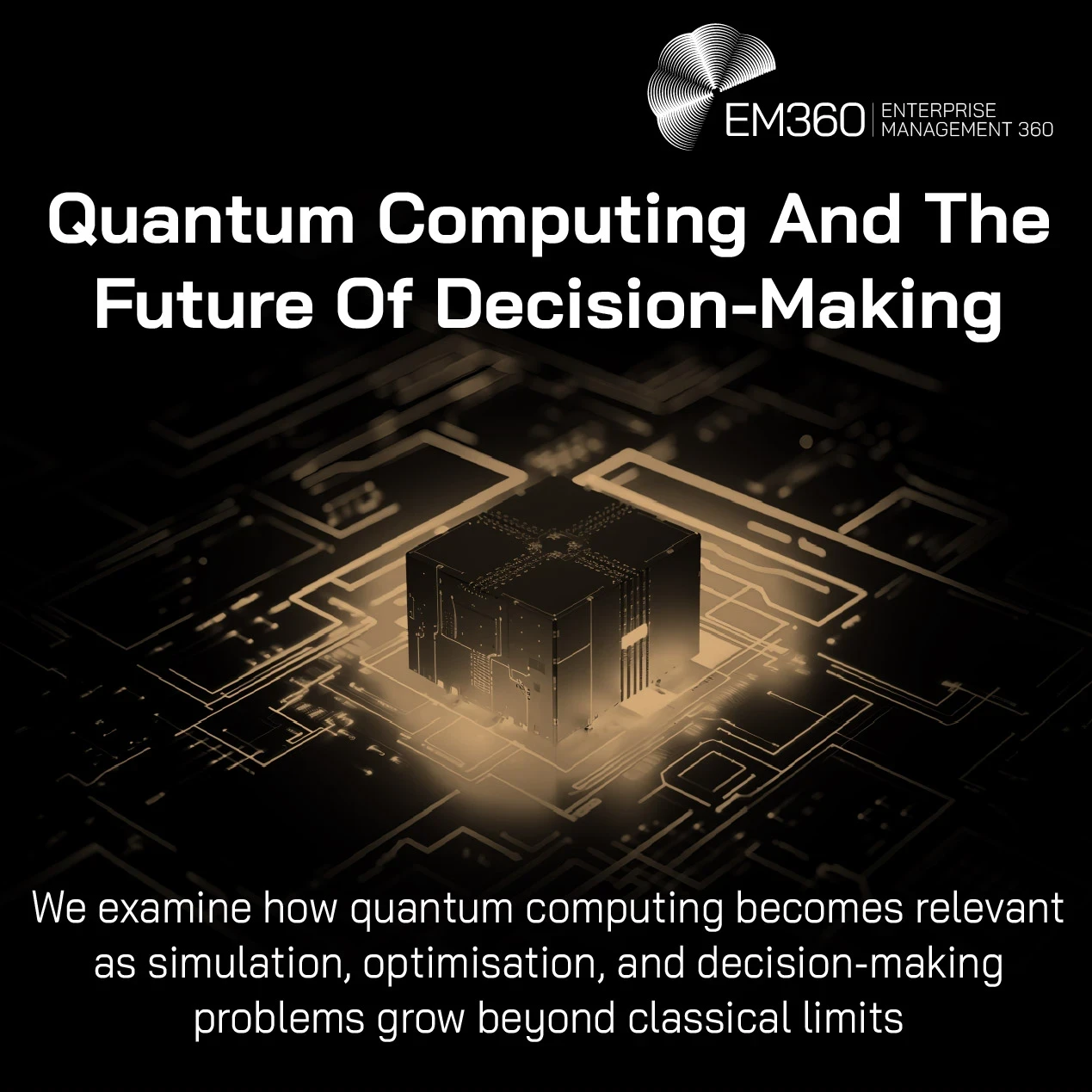 EM360 | ENTERPRISE MANAGEMENT 360

Quantum Computing And The Future Of Decision-Making

We examine how quantum computing becomes relevant as simulation, optimisation, and decision-making problems grow beyond classical limits